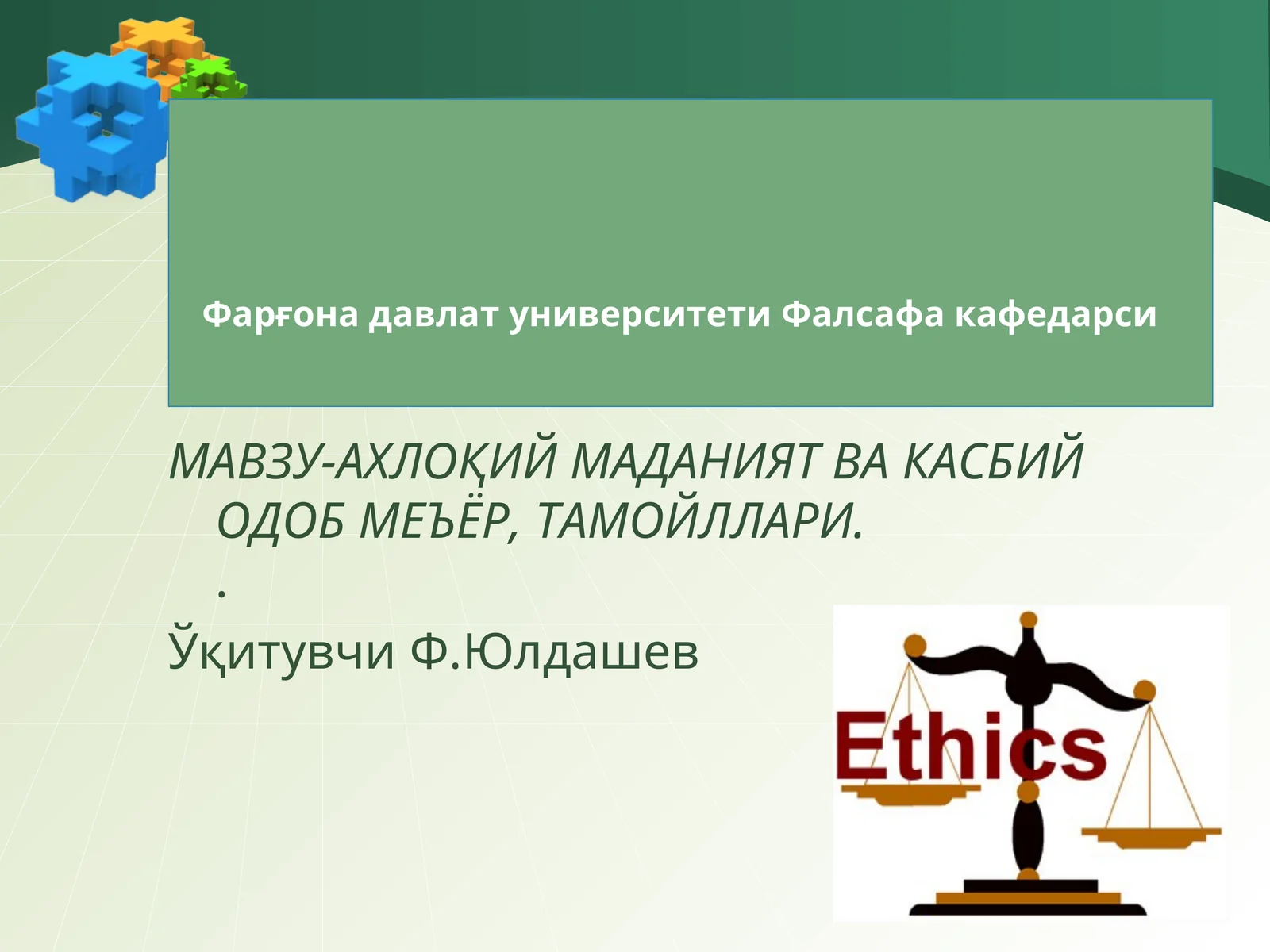 Фарғона давлат университети Фалсафа кафедарси

МАВЗУ-АХЛОҚИЙ МАДАНИЯТ ВА КАСБИЙ ОДОБ МЕЪЁР, ТАМОЙЛЛАРИ.

.

Ўқитувчи Ф.Юлдашев

Ethics